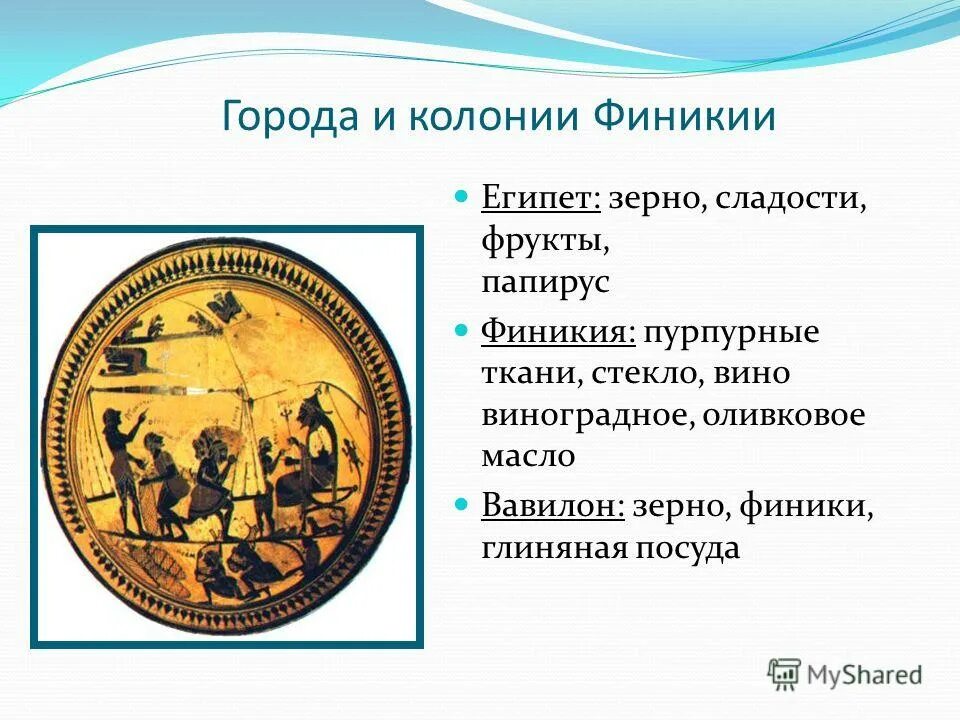 Города и колонии Финикии

Египет: зерно, сладости, фрукты, папирус

Финикия: пурпурные ткани, стекло, вино виноградное, оливковое масло

Вавилон: зерно, финики, глиняная посуда

MyShared